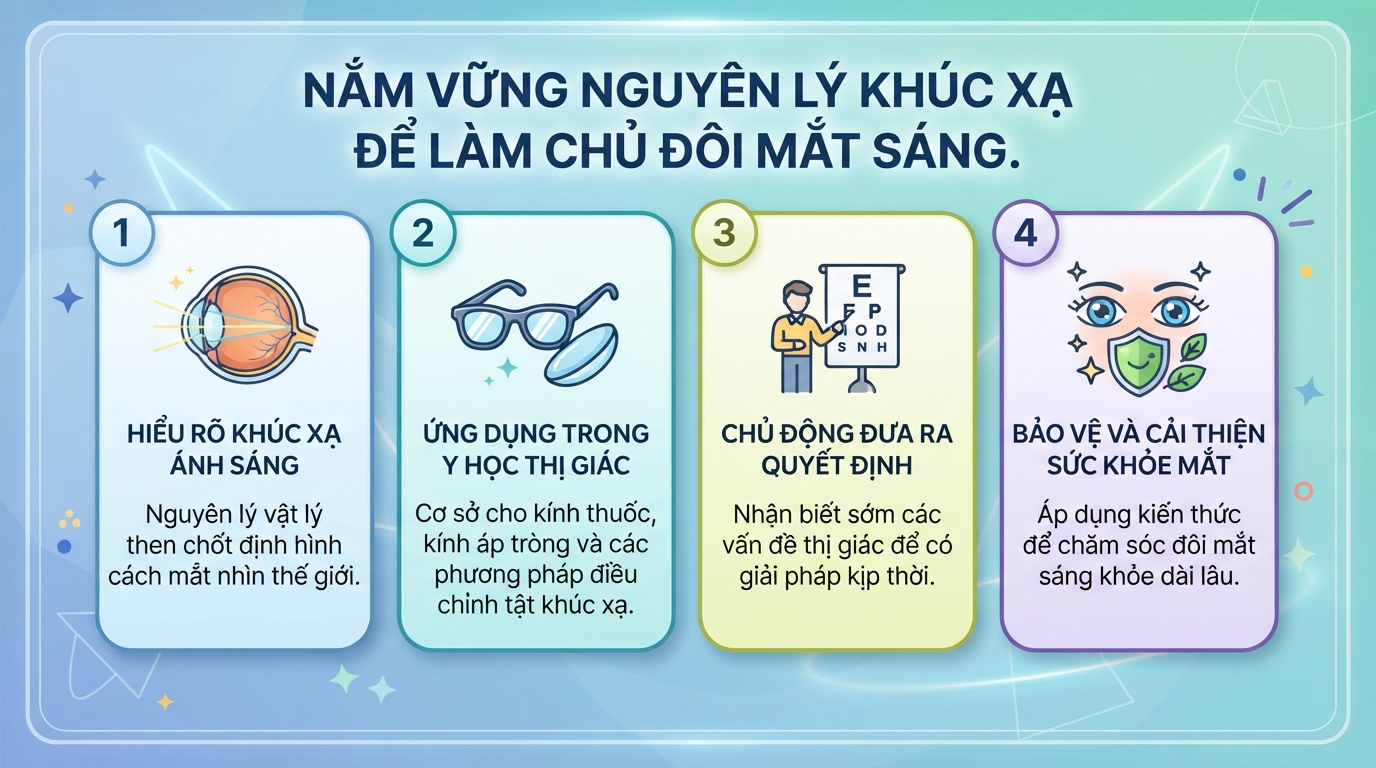 NẮM VỮNG NGUYÊN LÝ KHÚC XẠ ĐỂ LÀM CHỦ ĐÔI MẮT SÁNG.

1

HIỂU RÕ KHÚC XẠ ÁNH SÁNG

Nguyên lý vật lý then chốt định hình cách mắt nhìn thế giới.

2

ỨNG DỤNG TRONG Y HỌC THỊ GIÁC

Cơ sở cho kính thuốc, kính áp tròng và các phương pháp điều chỉnh tật khúc xạ.

3

E
F P
O D
S N H

CHỦ ĐỘNG ĐƯA RA QUYẾT ĐỊNH

Nhận biết sớm các vấn đề thị giác để có giải pháp kịp thời.

4

BẢO VỆ VÀ CẢI THIỆN SỨC KHỎE MẮT

Áp dụng kiến thức để chăm sóc đôi mắt sáng khỏe dài lâu.